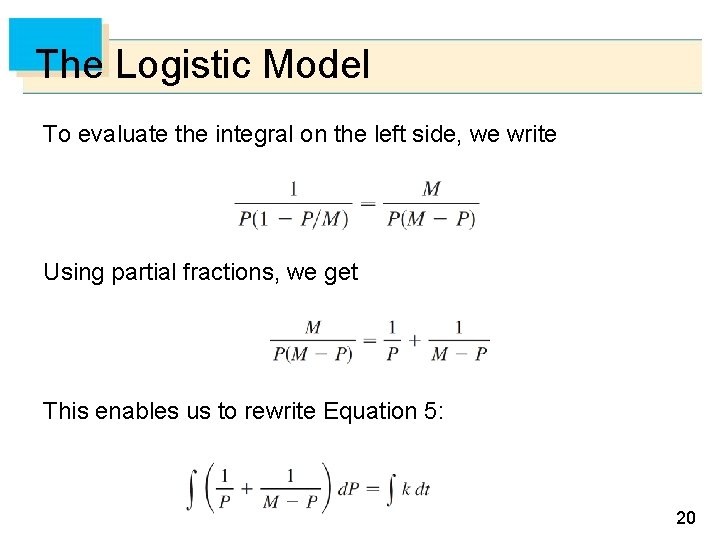 The Logistic Model

To evaluate the integral on the left side, we write

$\frac{1}{P(1 - P/M)} = \frac{M}{P(M - P)}$

Using partial fractions, we get

$\frac{M}{P(M - P)} = \frac{1}{P} + \frac{1}{M - P}$

This enables us to rewrite Equation 5:

$\int \left( \frac{1}{P} + \frac{1}{M - P} \right) dP = \int k \, dt$

20